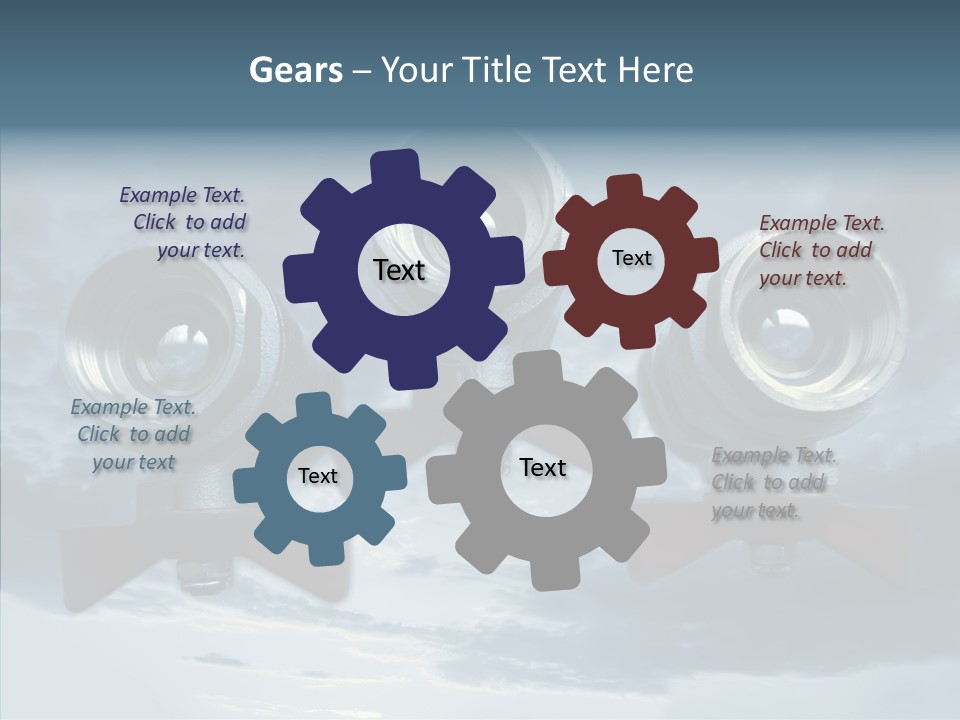 Gears – Your Title Text Here

Example Text. Click to add your text.

Text

Text

Example Text. Click to add your text.

Example Text. Click to add your text

Text

Text

Example Text. Click to add your text.